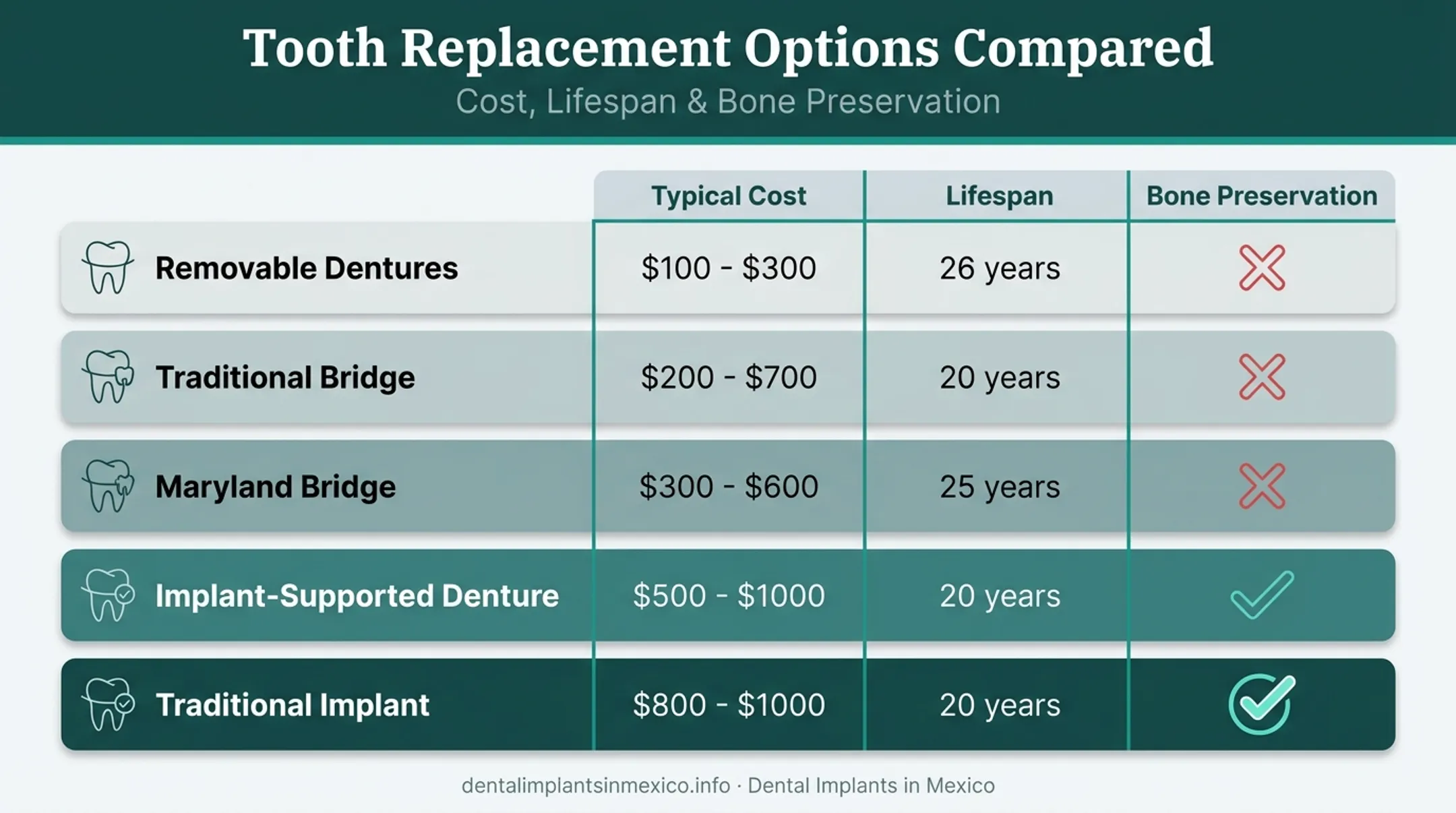 Tooth Replacement Options Compared

Cost, Lifespan & Bone Preservation

| | Typical Cost | Lifespan | Bone Preservation |
|---|---|---|---|
| Removable Dentures | \$100 - \$300 | 26 years | ✗ |
| Traditional Bridge | \$200 - \$700 | 20 years | ✗ |
| Maryland Bridge | \$300 - \$600 | 25 years | ✗ |
| Implant-Supported Denture | \$500 - \$1000 | 20 years | ✓ |
| Traditional Implant | \$800 - \$1000 | 20 years | ✓ |

dentalimplantsinmexico.info · Dental Implants in Mexico